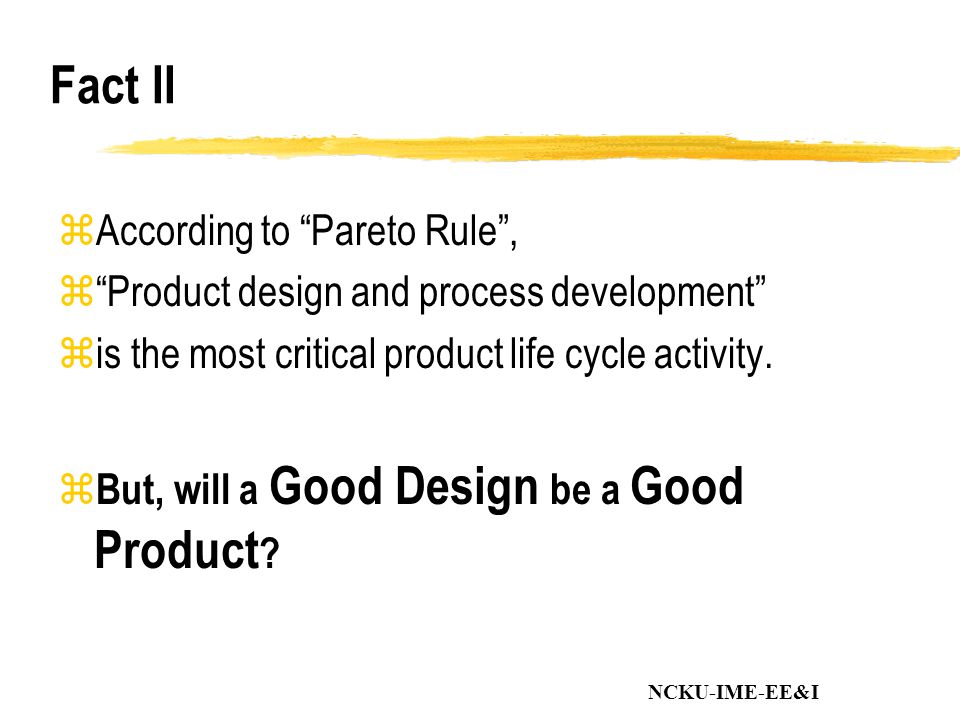 Fact II

⌘According to “Pareto Rule”,
⌘“Product design and process development”
⌘is the most critical product life cycle activity.

⌘But, will a Good Design be a Good Product?

NCKU-IME-EE&I